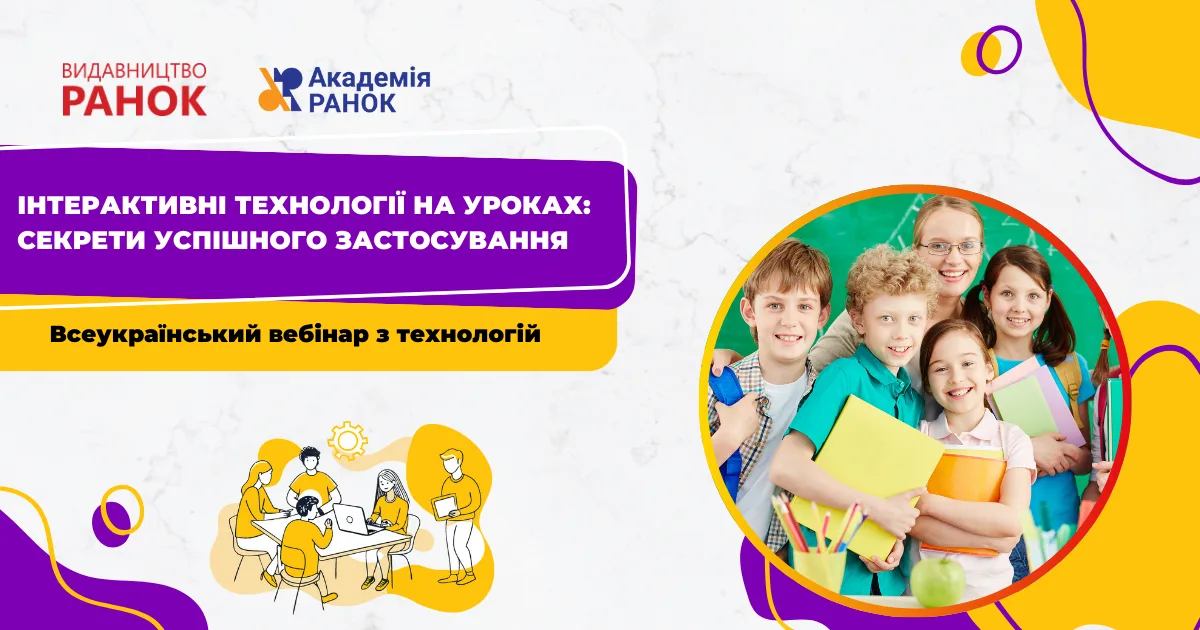 ВИДАВНИЦТВО
РАНОК

Академія
РАНОК

ІНТЕРАКТИВНІ ТЕХНОЛОГІЇ НА УРОКАХ: СЕКРЕТИ УСПІШНОГО ЗАСТОСУВАННЯ

Всеукраїнський вебінар з технологій